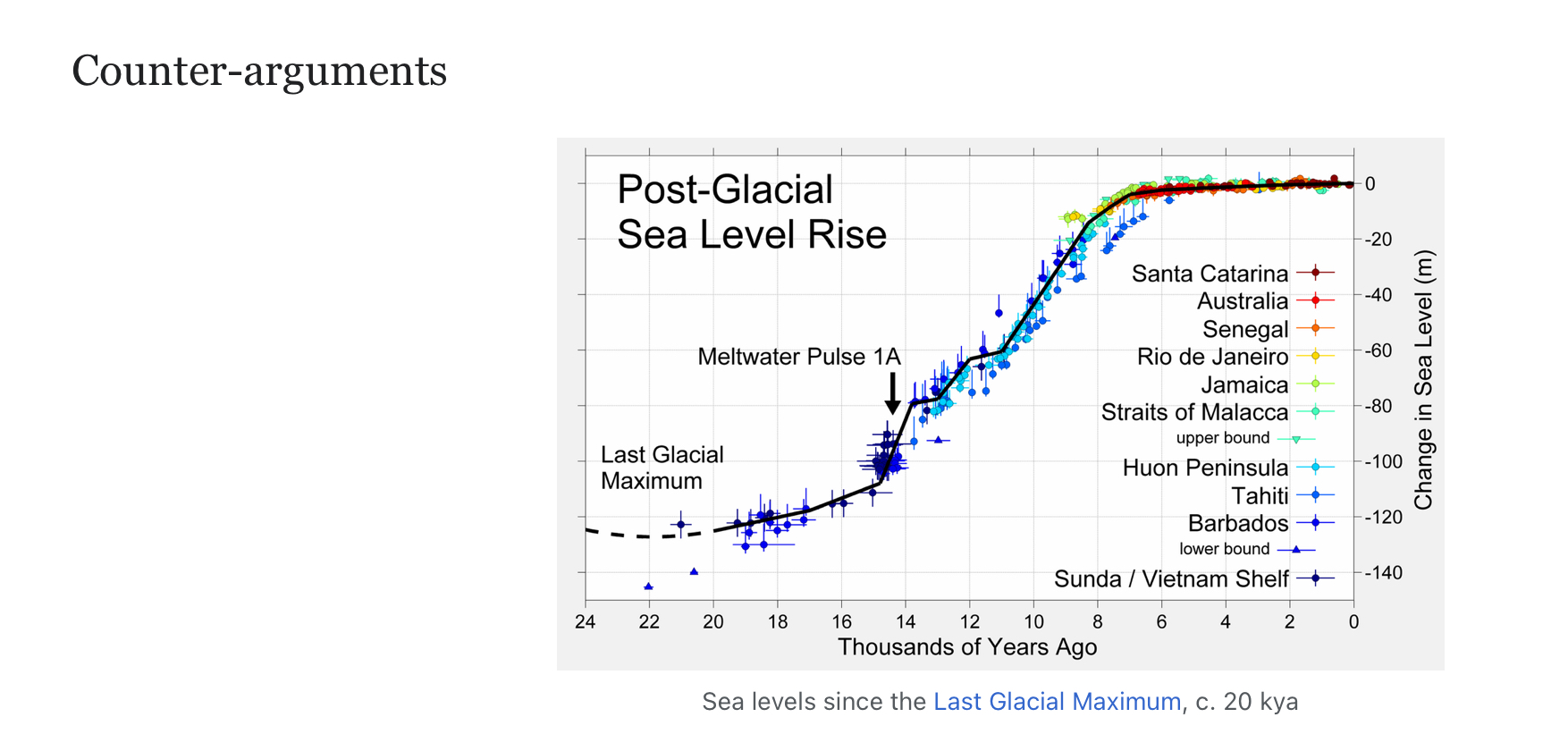 Counter-arguments

Post-Glacial Sea Level Rise

Meltwater Pulse 1A

Last Glacial Maximum

Santa Catarina
Australia
Senegal
Rio de Janeiro
Jamaica
Straits of Malacca
upper bound
Huon Peninsula
Tahiti
Barbados
lower bound
Sunda / Vietnam Shelf

0
-20
-40
-60
-80
-100
-120
-140

Change in Sea Level (m)

24 22 20 18 16 14 12 10 8 6 4 2 0

Thousands of Years Ago

Sea levels since the Last Glacial Maximum, c. 20 kya